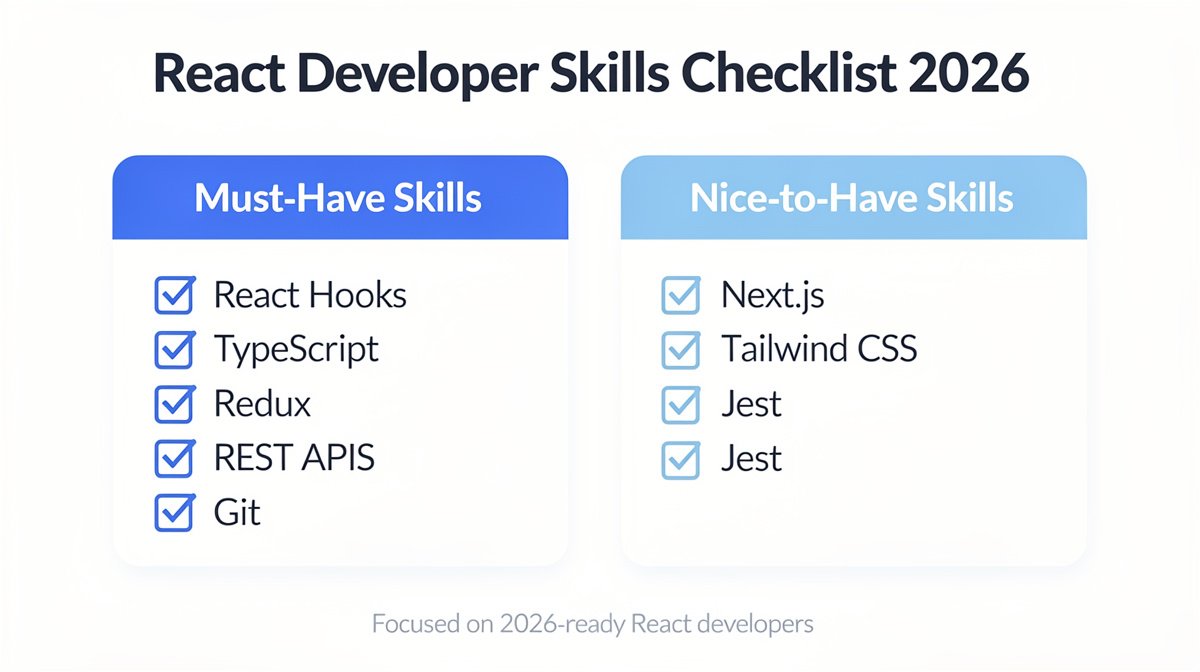 React Developer Skills Checklist 2026

Must-Have Skills

React Hooks
TypeScript
Redux
REST APIS
Git

Nice-to-Have Skills

Next.js
Tailwind CSS
Jest
Jest

Focused on 2026-ready React developers